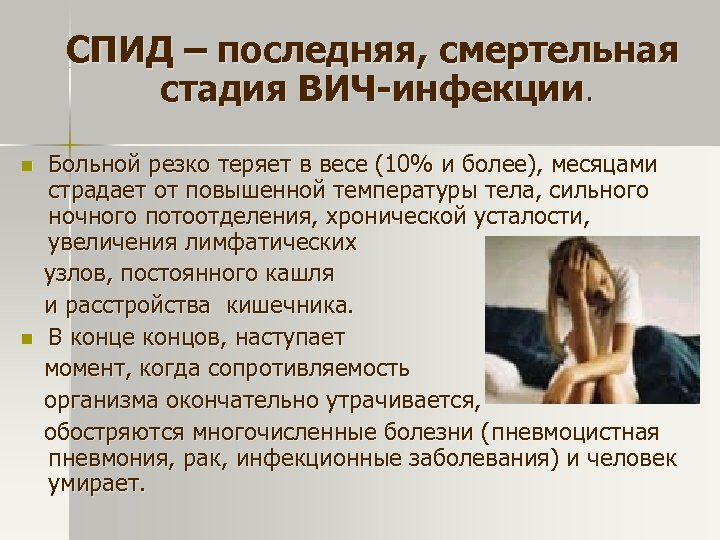 СПИД – последняя, смертельная стадия ВИЧ-инфекции.

Больной резко теряет в весе (10% и более), месяцами страдает от повышенной температуры тела, сильного ночного потоотделения, хронической усталости, увеличения лимфатических узлов, постоянного кашля и расстройства кишечника.

В конце концов, наступает момент, когда сопротивляемость организма окончательно утрачивается, обостряются многочисленные болезни (пневмоцистная пневмония, рак, инфекционные заболевания) и человек умирает.